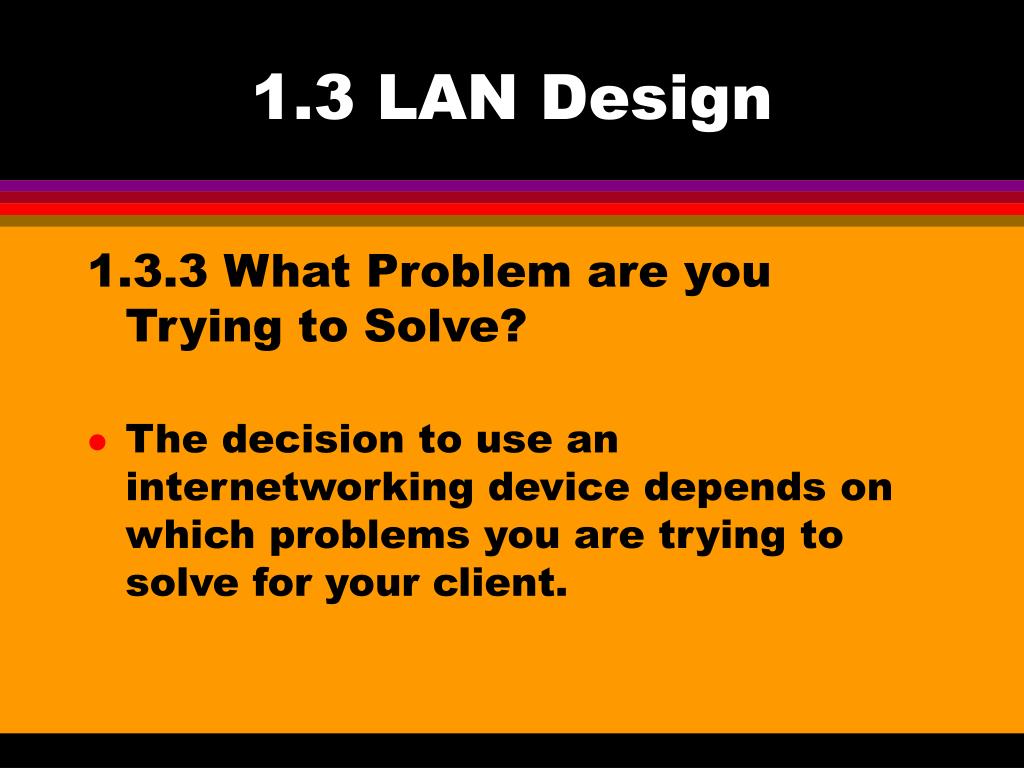 1.3 LAN Design

1.3.3 What Problem are you Trying to Solve?

• The decision to use an internetworking device depends on which problems you are trying to solve for your client.